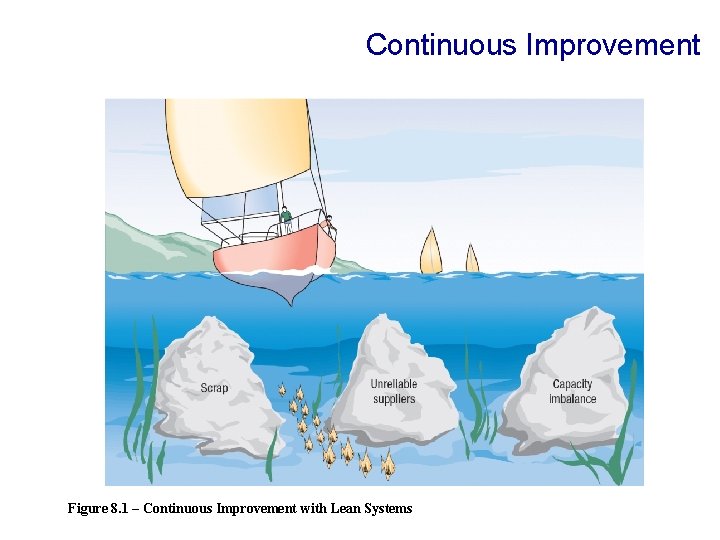 Continuous Improvement

Scrap

Unreliable suppliers

Capacity imbalance

Figure 8.1 – Continuous Improvement with Lean Systems